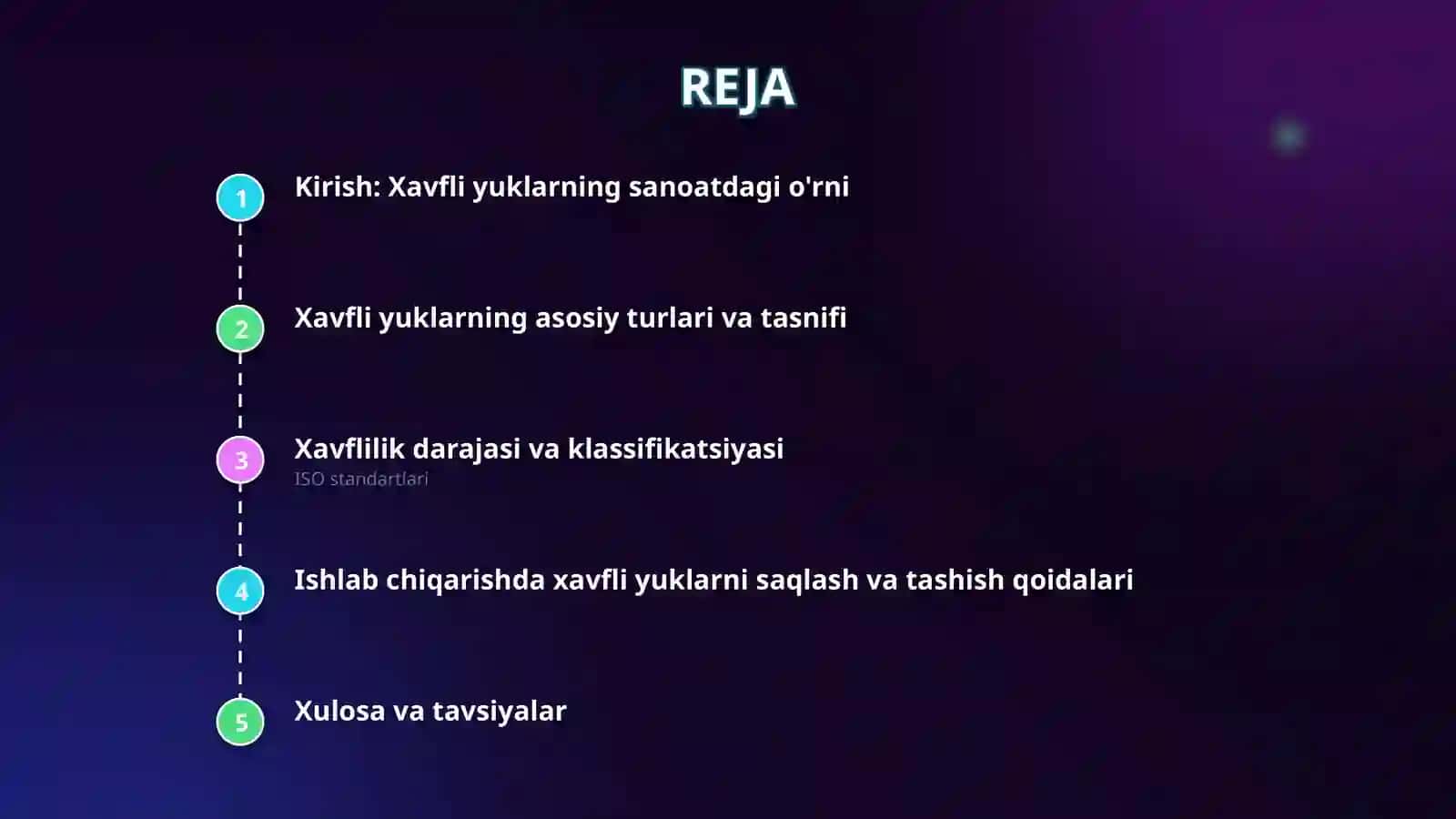 REJA

1
Kirish: Xavfli yuklarning sanoatdagi o'rni

2
Xavfli yuklarning asosiy turlari va tasnifi

3
Xavflilik darajasi va klassifikatsiyasi
ISO standartlari

4
Ishlab chiqarishda xavfli yuklarni saqlash va tashish qoidalari

5
Xulosa va tavsiyalar